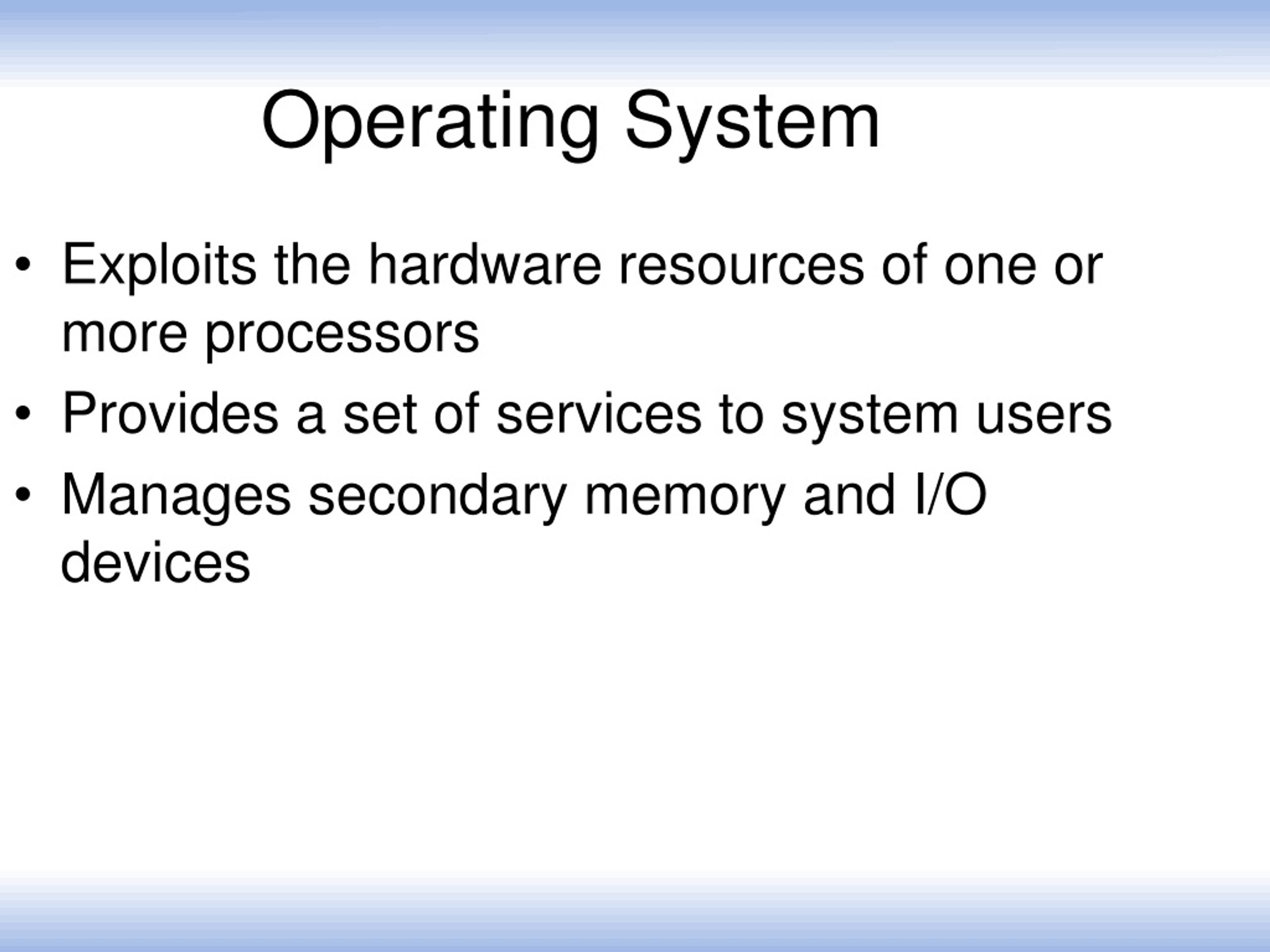 Operating System

• Exploits the hardware resources of one or more processors
• Provides a set of services to system users
• Manages secondary memory and I/O devices